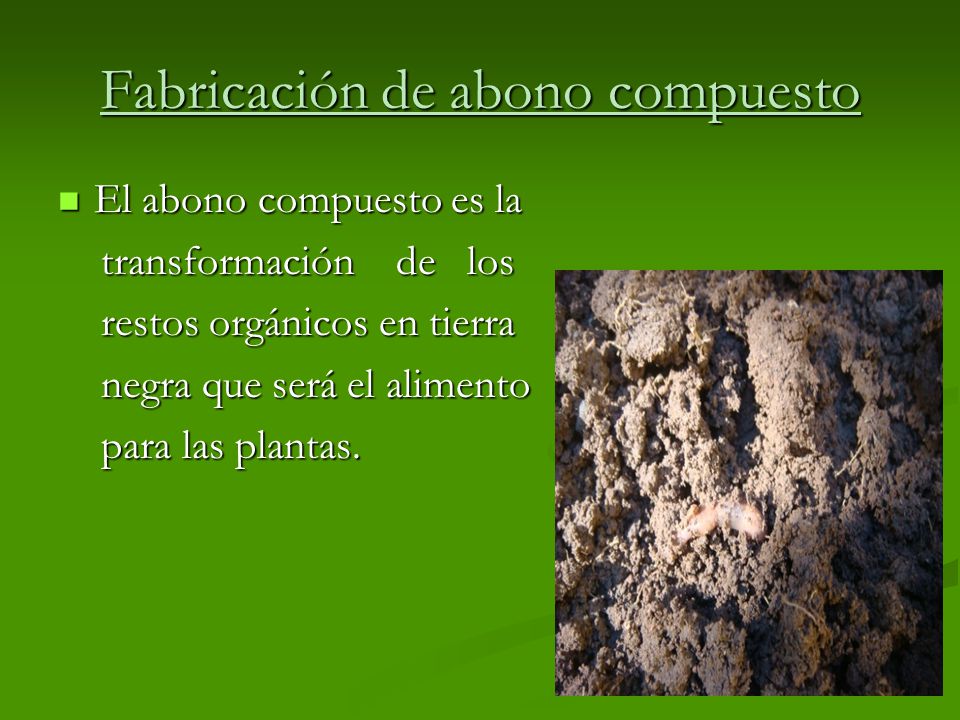 Fabricación de abono compuesto

El abono compuesto es la transformación de los restos orgánicos en tierra negra que será el alimento para las plantas.